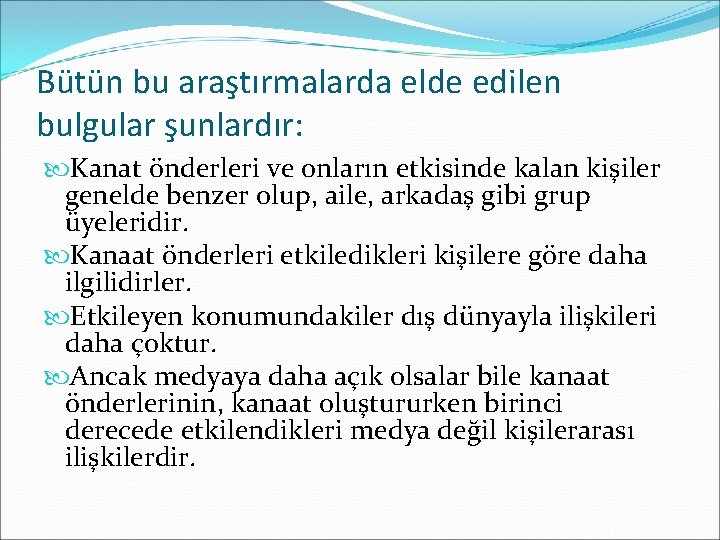 Bütün bu araştırmalarda elde edilen bulgular şunlardır:

Kanat önderleri ve onların etkisinde kalan kişiler genelde benzer olup, aile, arkadaş gibi grup üyeleridir.

Kanaat önderleri etkiledikleri kişilere göre daha ilgilidirler.

Etkileyen konumundakiler dış dünyayla ilişkileri daha çoktur.

Ancak medyaya daha açık olsalar bile kanaat önderlerinin, kanaat oluştururken birinci derecede etkilendikleri medya değil kişilerarası ilişkilerdir.